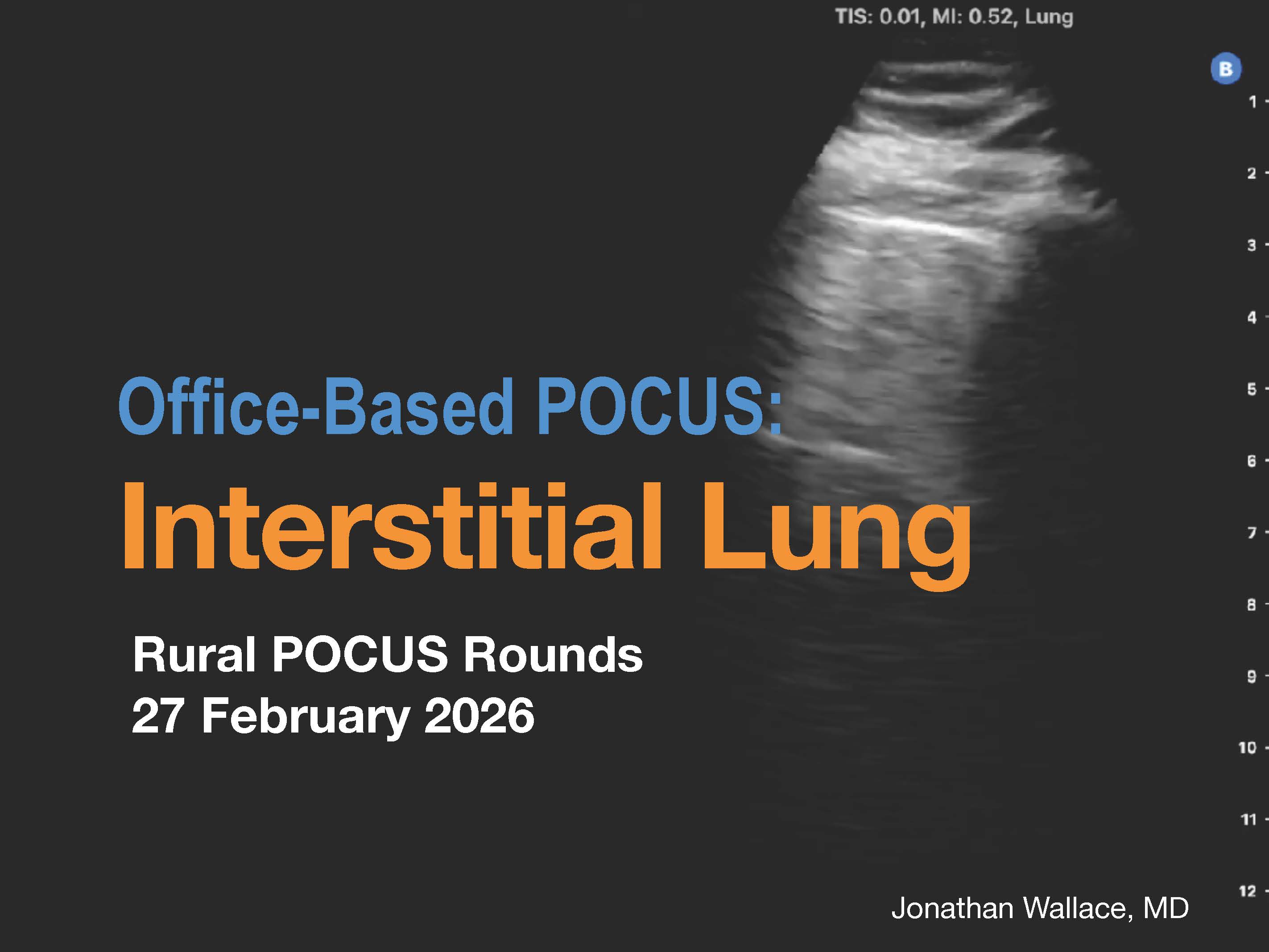 TIS: 0.01, MI: 0.52, Lung

B

1
2
3
4
5
6
7
8
9
10
11
12

Office-Based POCUS:

Interstitial Lung

Rural POCUS Rounds
27 February 2026

Jonathan Wallace, MD